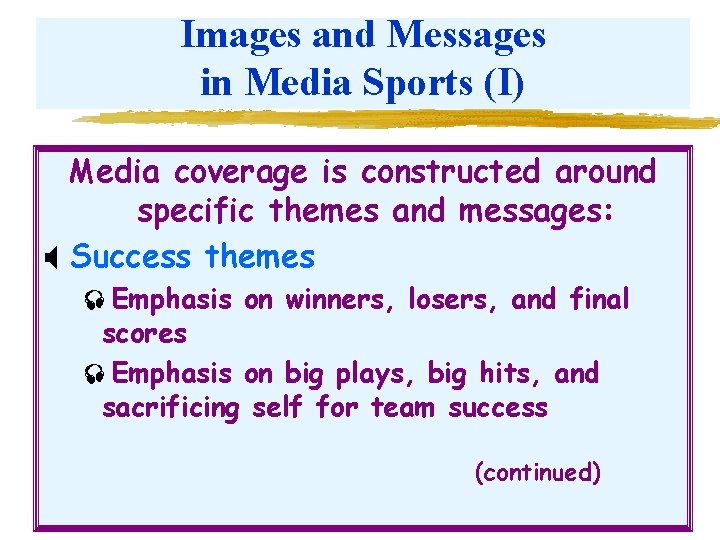 Images and Messages in Media Sports (I)

Media coverage is constructed around specific themes and messages:

Success themes

Emphasis on winners, losers, and final scores

Emphasis on big plays, big hits, and sacrificing self for team success

(continued)